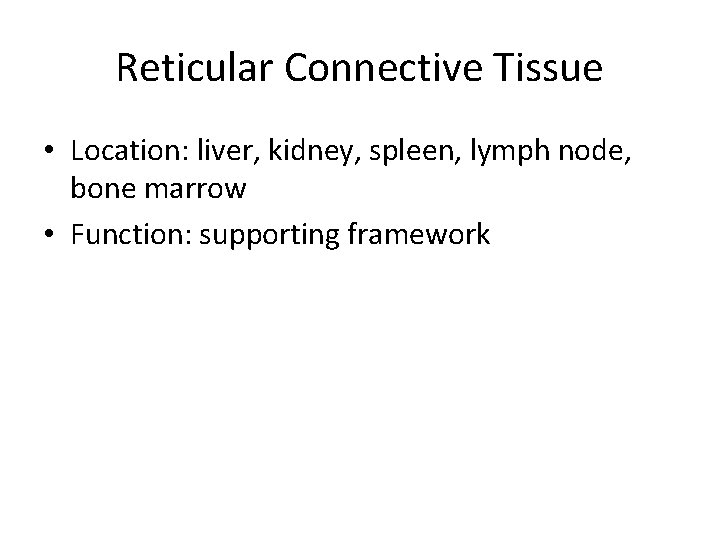 Reticular Connective Tissue

• Location: liver, kidney, spleen, lymph node, bone marrow
• Function: supporting framework